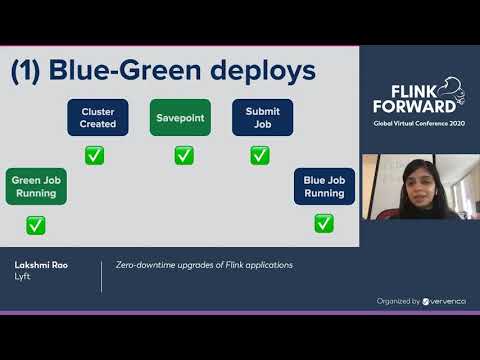 (1) Blue-Green deploys

Cluster Created

Savepoint

Submit Job

✅ ✅ ✅

Green Job Running

Blue Job Running

✅ ✅

FLINK FORWARD
Global Virtual Conference 2020

Lakshmi Rao
Lyft

Zero-downtime upgrades of Flink applications

Organized by ververica